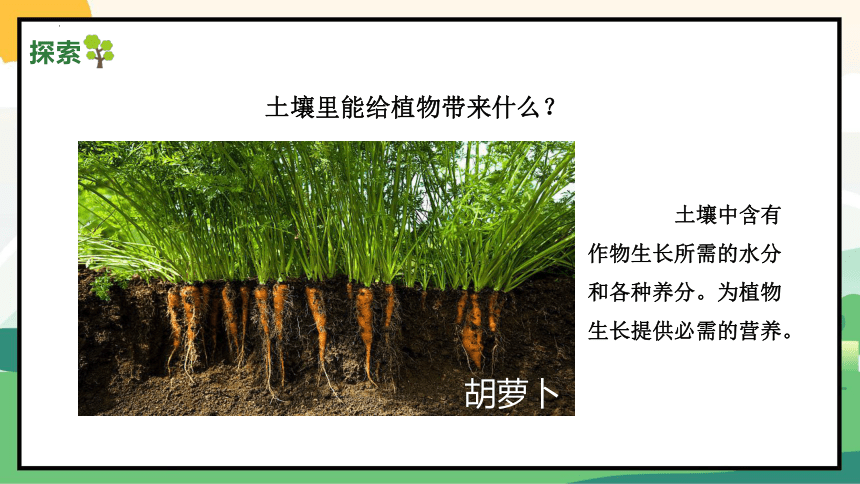 探索

土壤里能给植物带来什么？

胡萝卜

土壤中含有作物生长所需的水分和各种养分。为植物生长提供必需的营养。